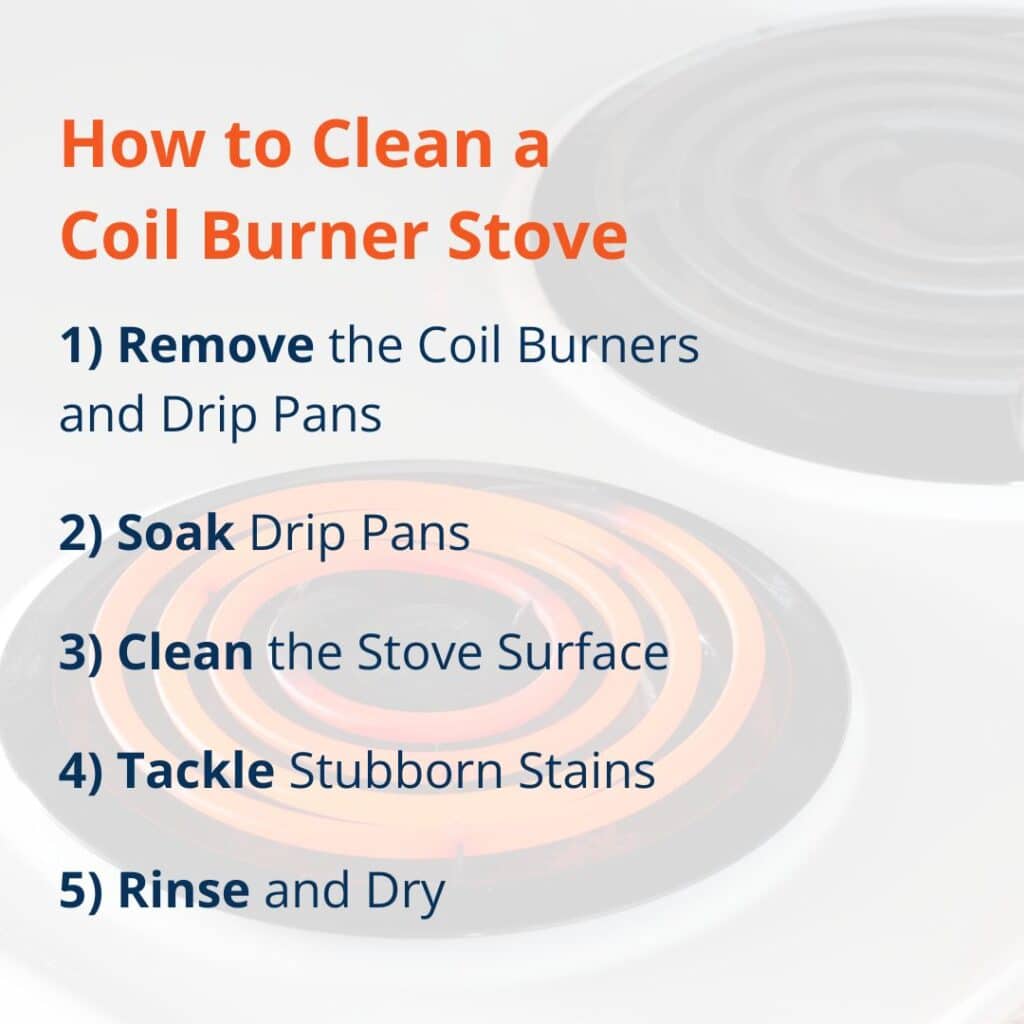 How to Clean a Coil Burner Stove

1) Remove the Coil Burners and Drip Pans

2) Soak Drip Pans

3) Clean the Stove Surface

4) Tackle Stubborn Stains

5) Rinse and Dry